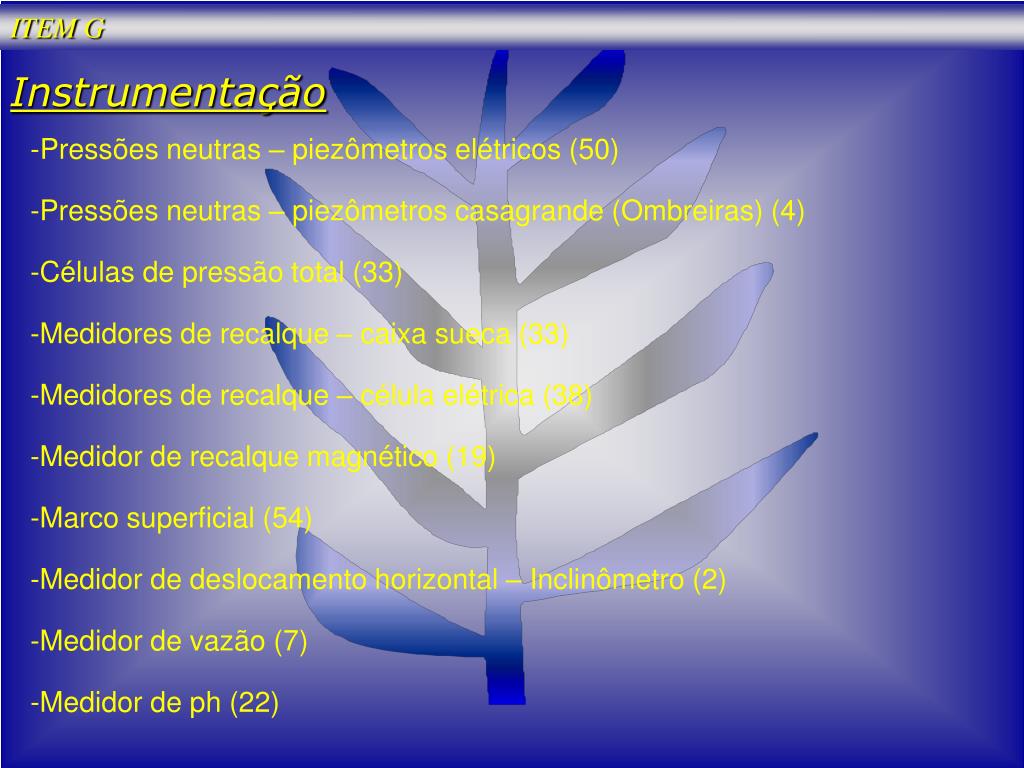 ITEM G

Instrumentação

-Pressões neutras – piezômetros elétricos (50)

-Pressões neutras – piezômetros casagrande (Ombreiras) (4)

-Células de pressão total (33)

-Medidores de recalque – caixa sueca (33)

-Medidores de recalque – célula elétrica (38)

-Medidor de recalque magnético (19)

-Marco superficial (54)

-Medidor de deslocamento horizontal – Inclinômetro (2)

-Medidor de vazão (7)

-Medidor de ph (22)